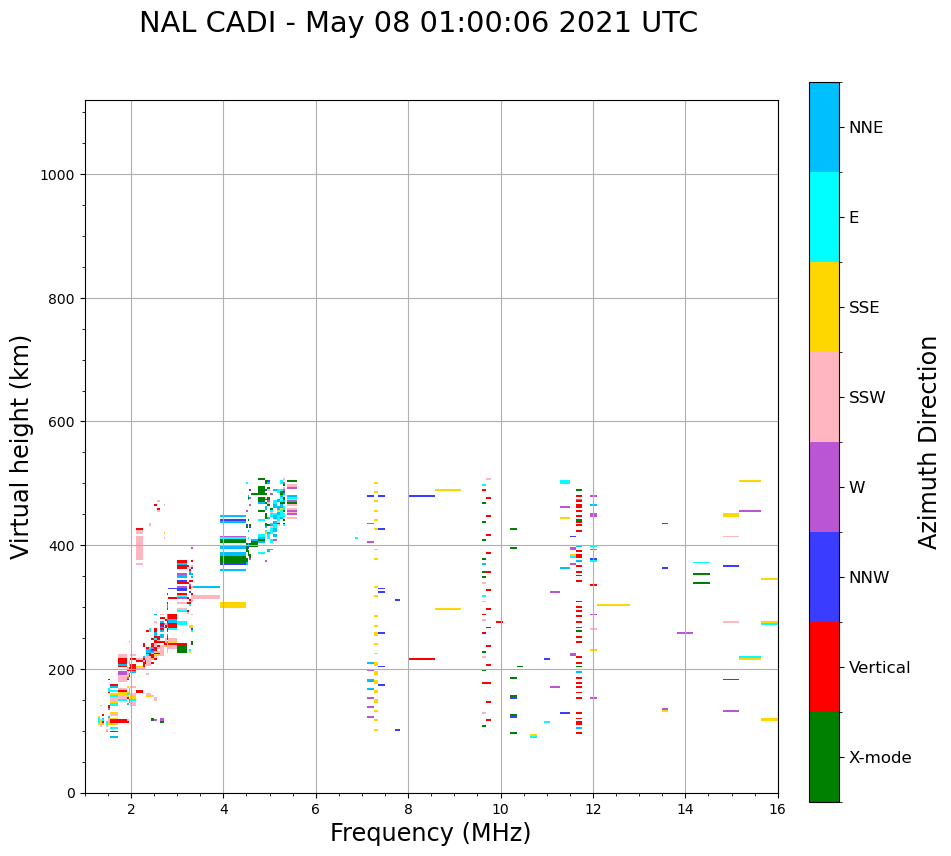 NAL CADI - May 08 01:00:06 2021 UTC

Virtual height (km)

1000
800
600
400
200
0

2
4
6
8
10
12
14
16

Frequency (MHz)

NNE
E
SSE
SSW
W
NNW
Vertical
X-mode

Azimuth Direction